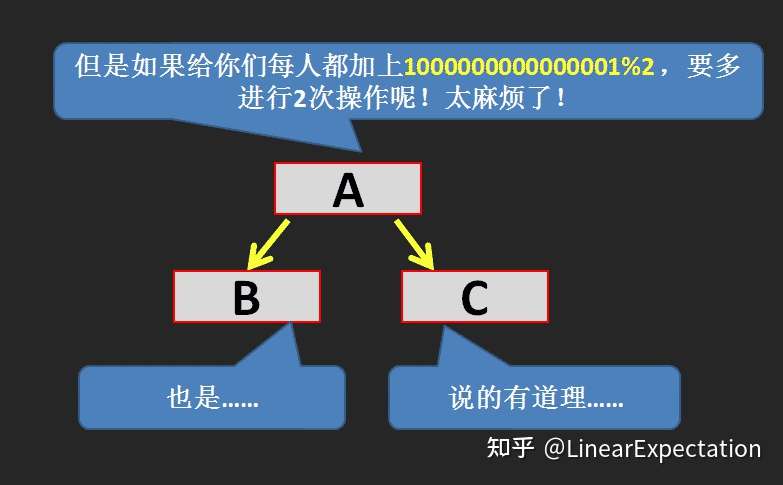 但是如果给你们每人都加上1000000000000001%2，要多进行2次操作呢！太麻烦了！

A

B

C

也是......

说的有道理......

知乎 @LinearExpectation